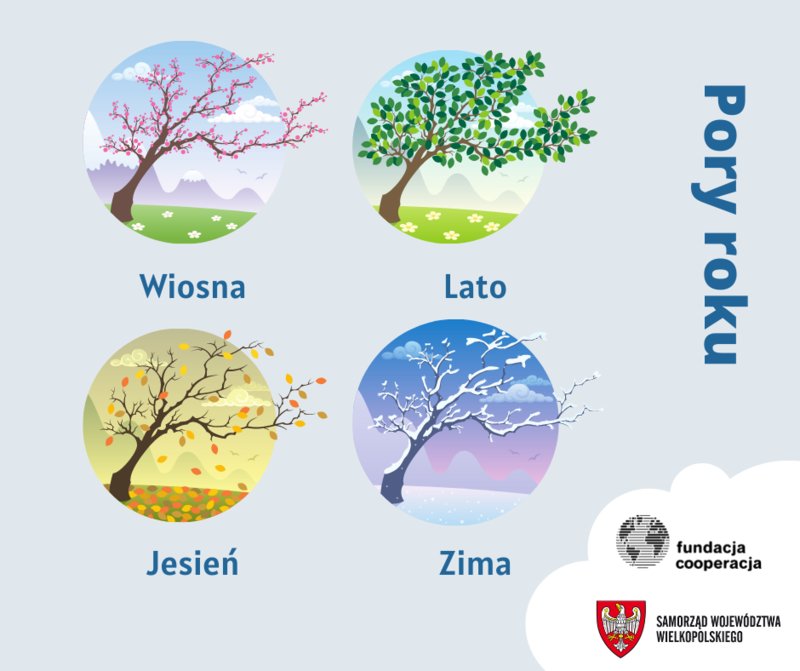 Pory roku

Wiosna

Lato

Jesień

Zima

fundacja cooperacja

SAMORZĄD WOJEWÓDZTWA WIELKOPOLSKIEGO